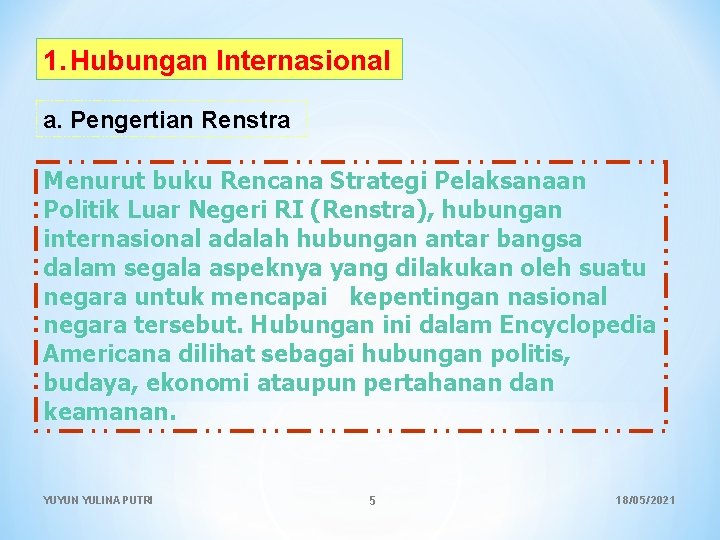 1. Hubungan Internasional

a. Pengertian Renstra

Menurut buku Rencana Strategi Pelaksanaan Politik Luar Negeri RI (Renstra), hubungan internasional adalah hubungan antar bangsa dalam segala aspeknya yang dilakukan oleh suatu negara untuk mencapai kepentingan nasional negara tersebut. Hubungan ini dalam Encyclopedia Americana dilihat sebagai hubungan politis, budaya, ekonomi ataupun pertahanan dan keamanan.

YUYUN YULINA PUTRI

5

18/05/2021